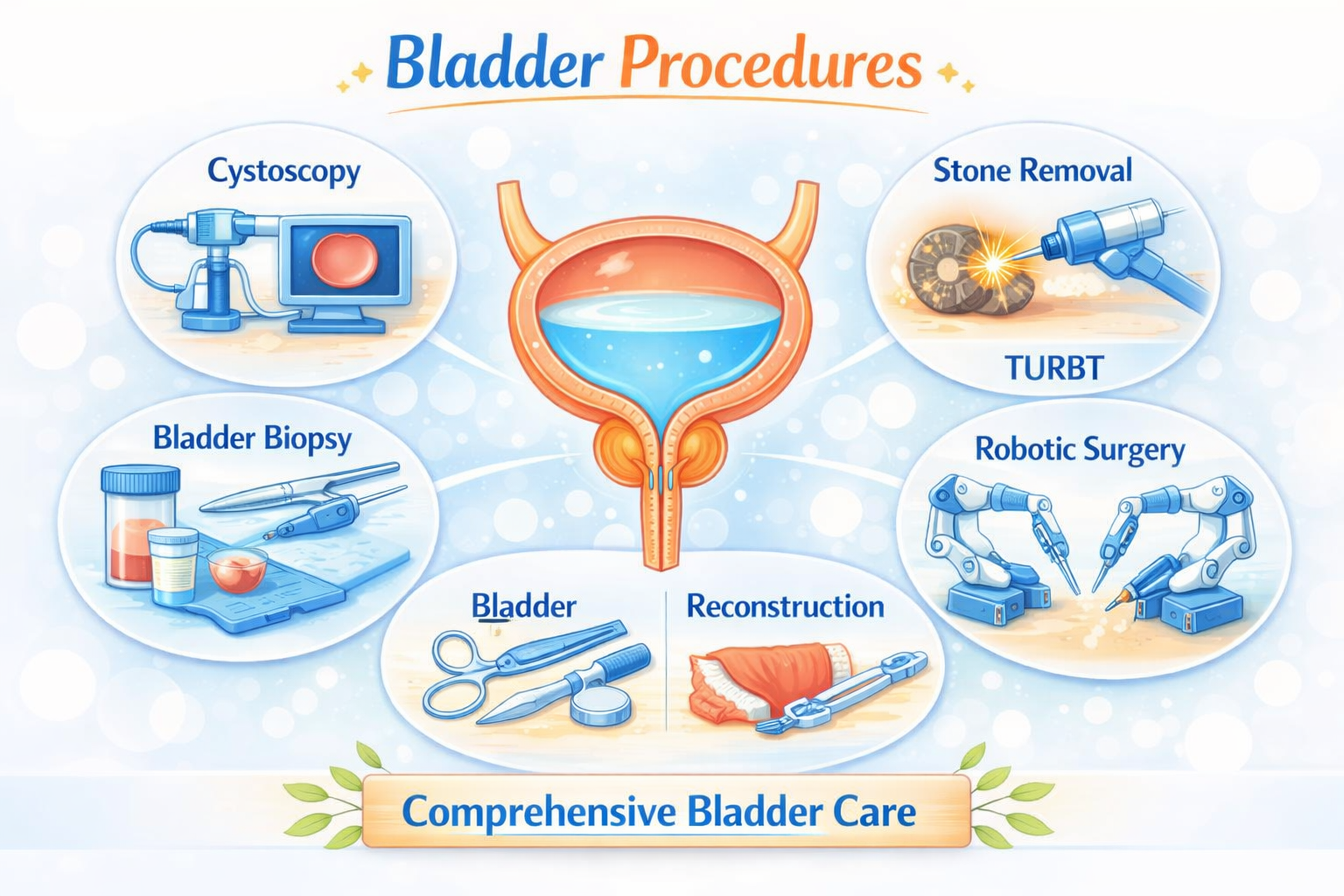 Bladder Procedures

Cystoscopy

Stone Removal

TURBT

Bladder Biopsy

Robotic Surgery

Bladder

Reconstruction

Comprehensive Bladder Care